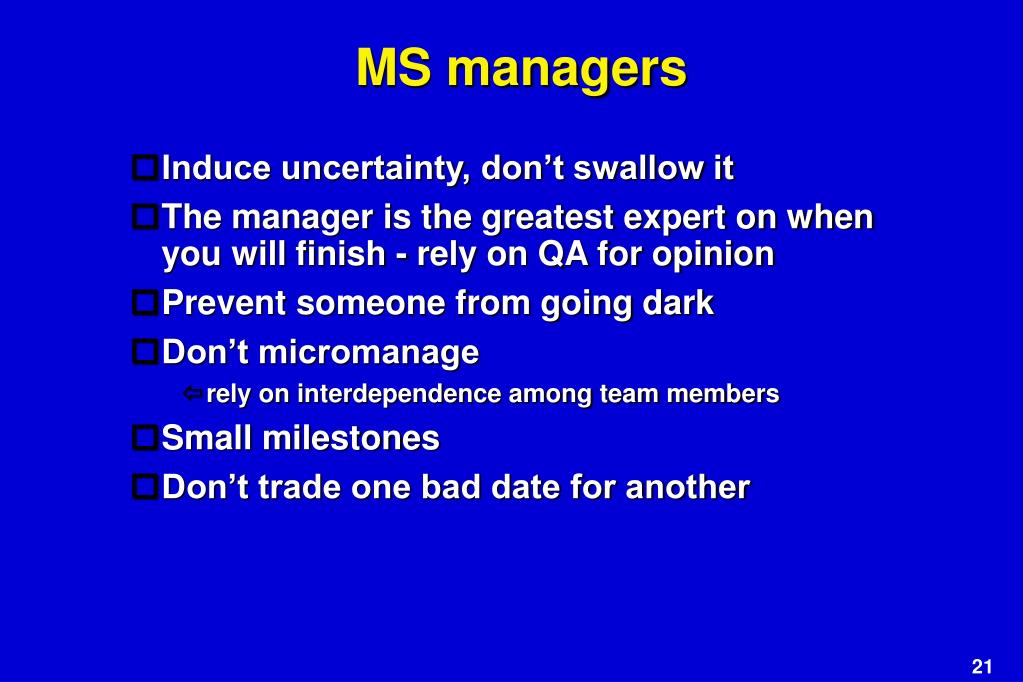 MS managers

Induce uncertainty, don’t swallow it

The manager is the greatest expert on when you will finish - rely on QA for opinion

Prevent someone from going dark

Don’t micromanage

rely on interdependence among team members

Small milestones

Don’t trade one bad date for another

21